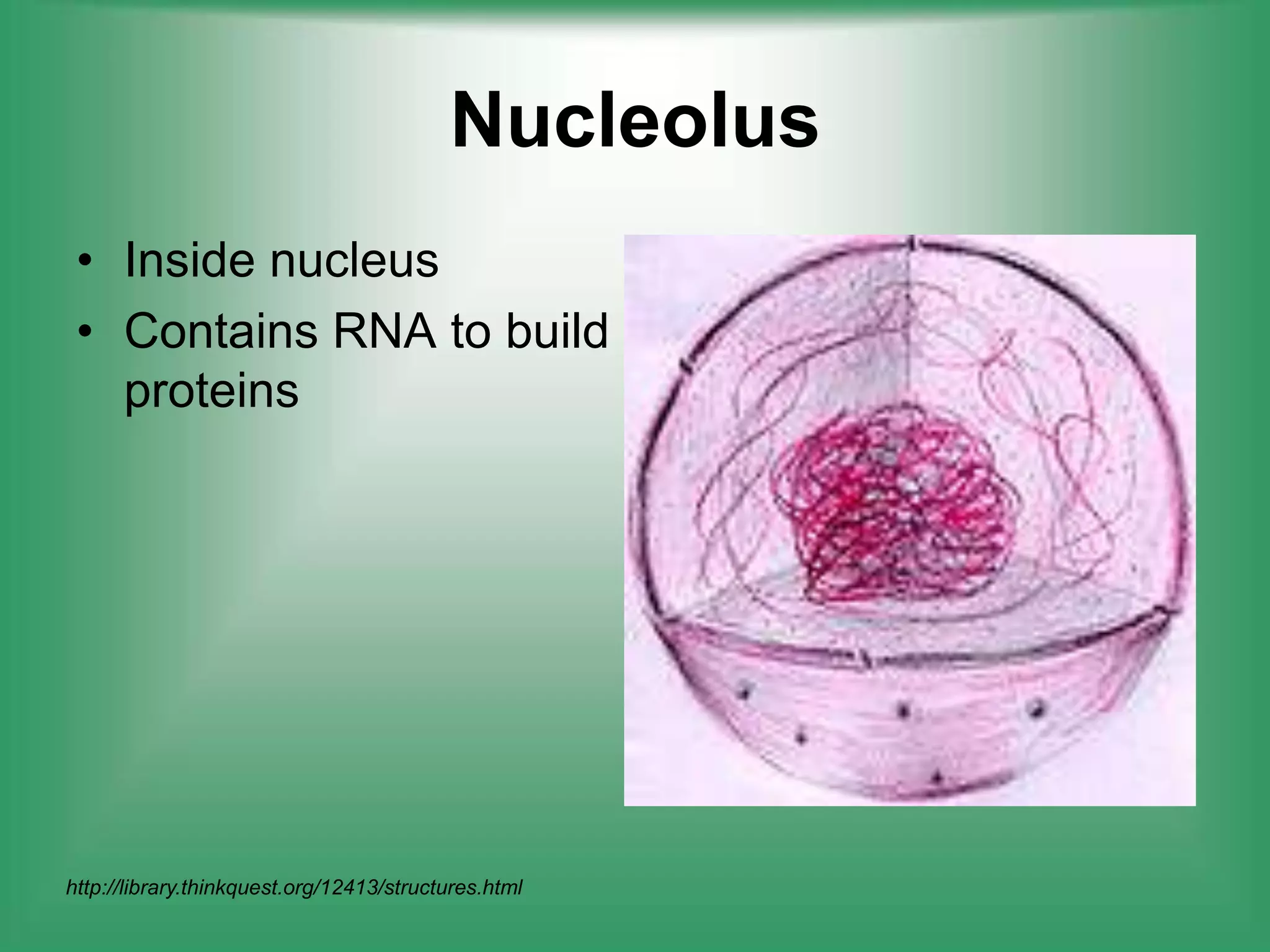 Nucleolus

• Inside nucleus
• Contains RNA to build proteins

http://library.thinkquest.org/12413/structures.html